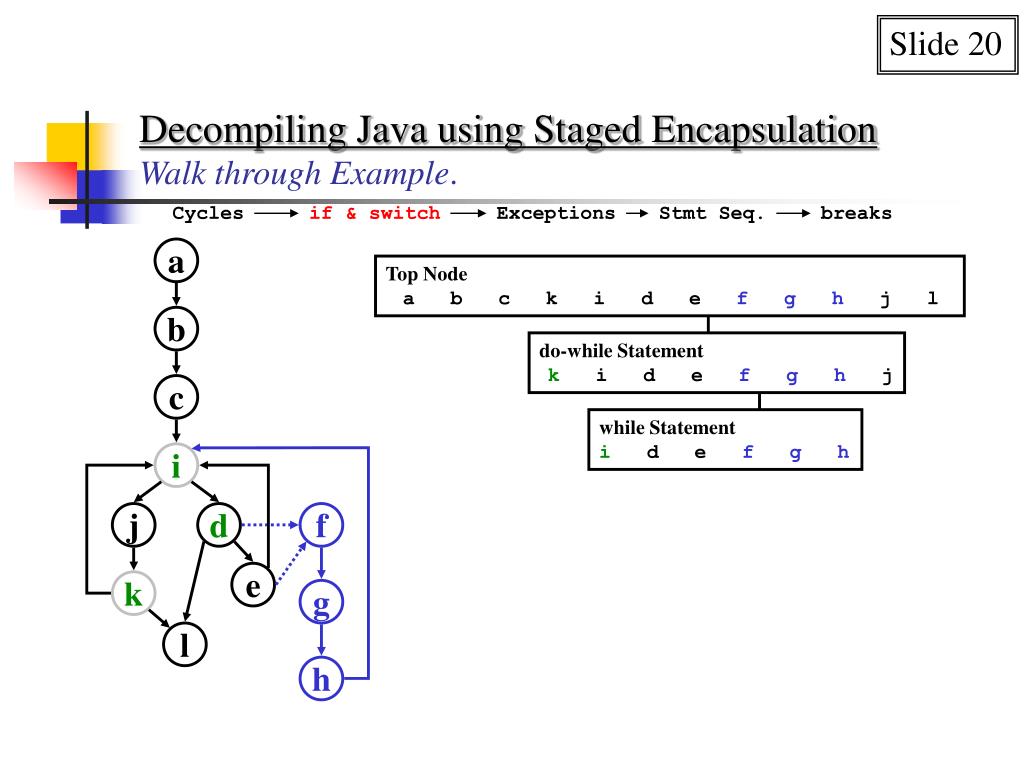 Slide 20

Decompiling Java using Staged Encapsulation

Walk through Example.

Cycles → if & switch → Exceptions → Stmt Seq. → breaks

a
b
c
i
j
d
f
k
e
g
l
h

Top Node
a b c k i d e f g h j l

do-while Statement
k i d e f g h j

while Statement
i d e f g h